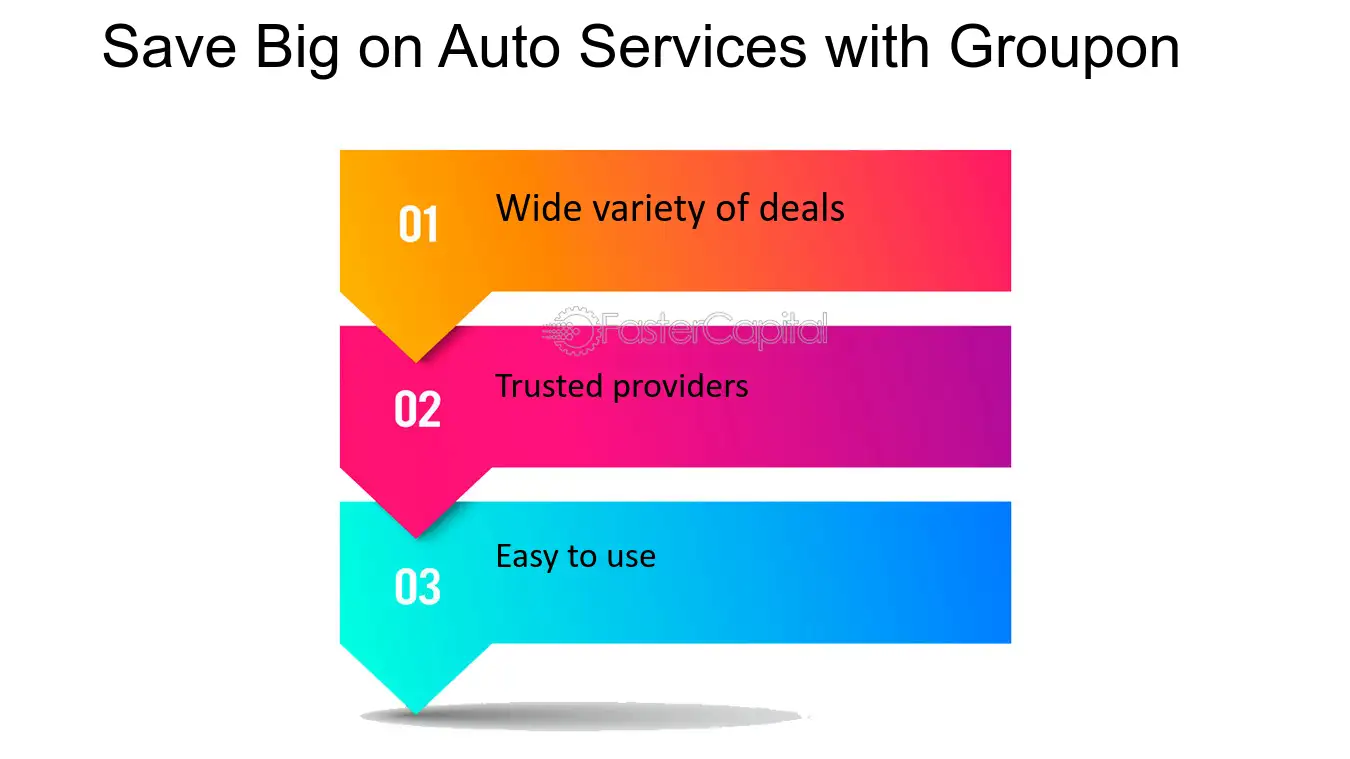 Save Big on Auto Services with Groupon

01 Wide variety of deals

FasterCapital

02 Trusted providers

03 Easy to use